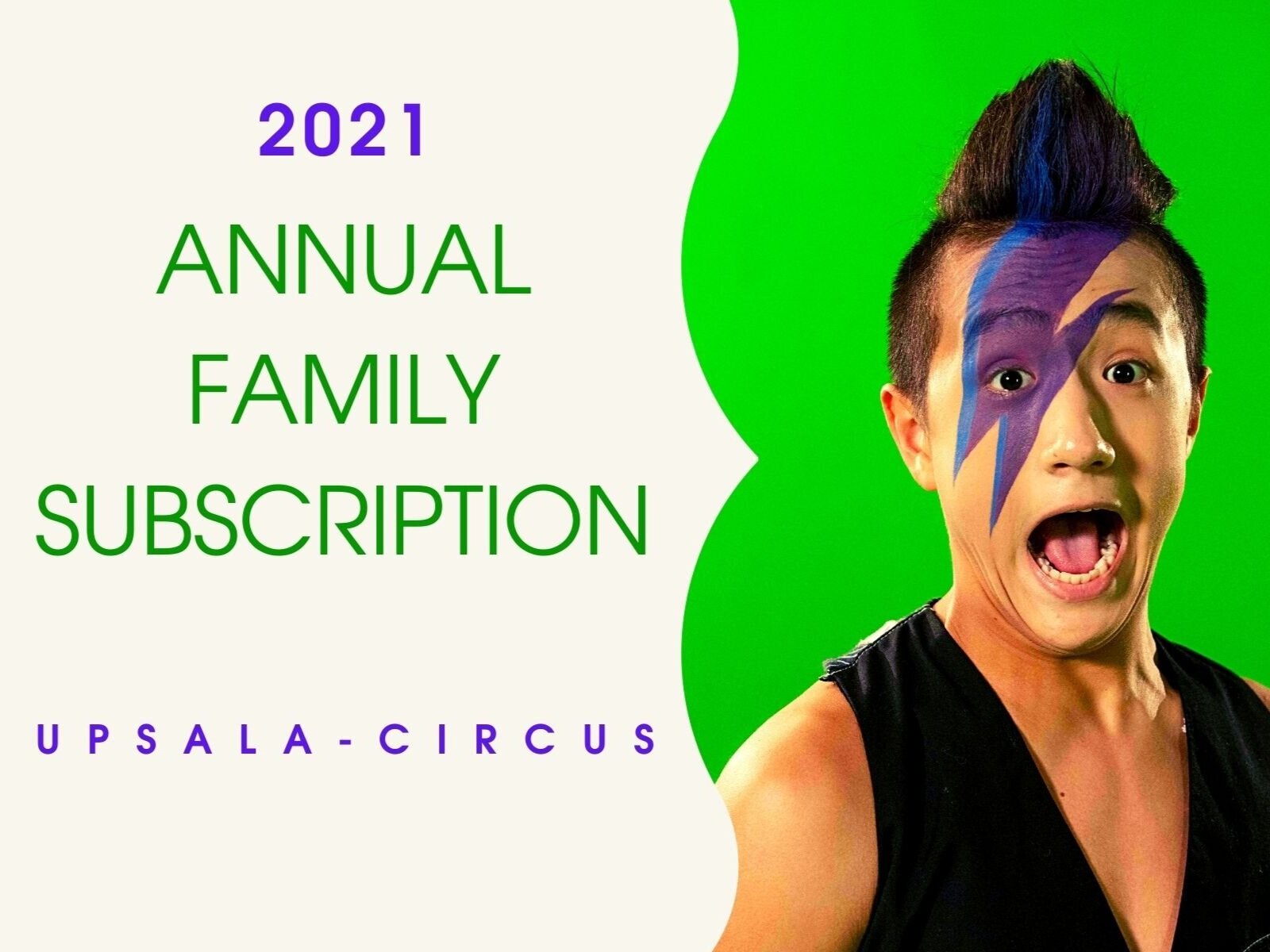 2021

ANNUAL FAMILY SUBSCRIPTION

UPSALA-CIRCUS